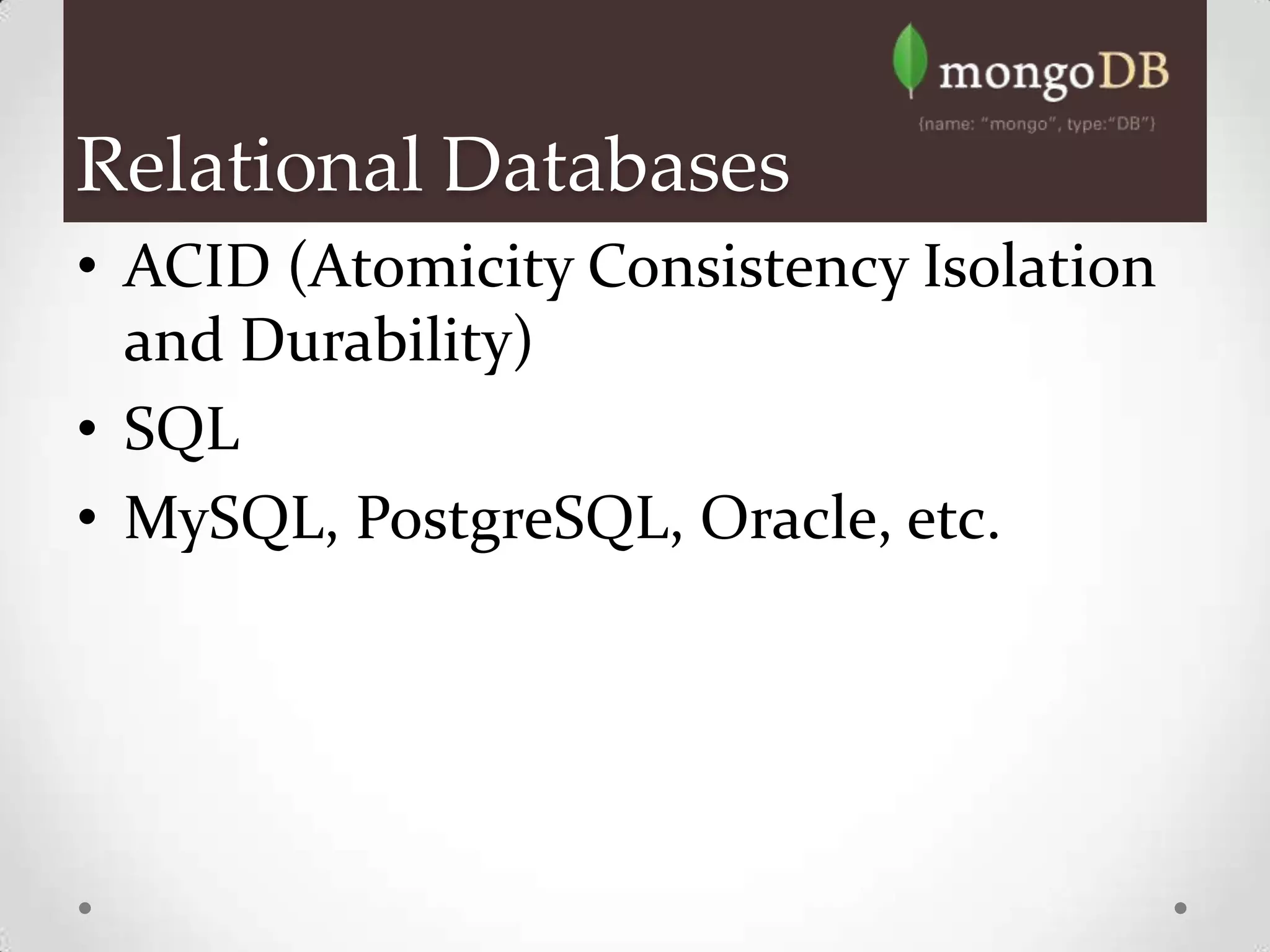 mongoDB
{name: "mongo", type:"DB"}

Relational Databases

• ACID (Atomicity Consistency Isolation and Durability)
• SQL
• MySQL, PostgreSQL, Oracle, etc.